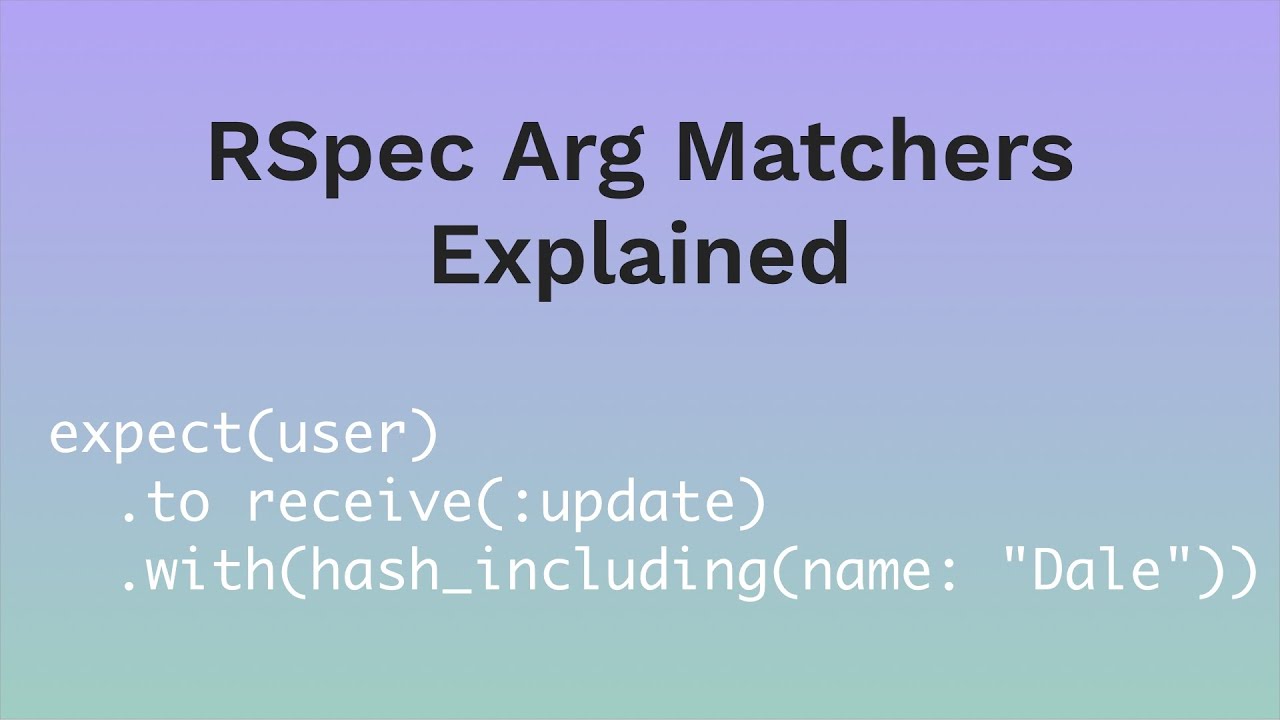 RSpec Arg Matchers Explained

expect(user)
  .to receive(:update)
  .with(hash_including(name: "Dale"))